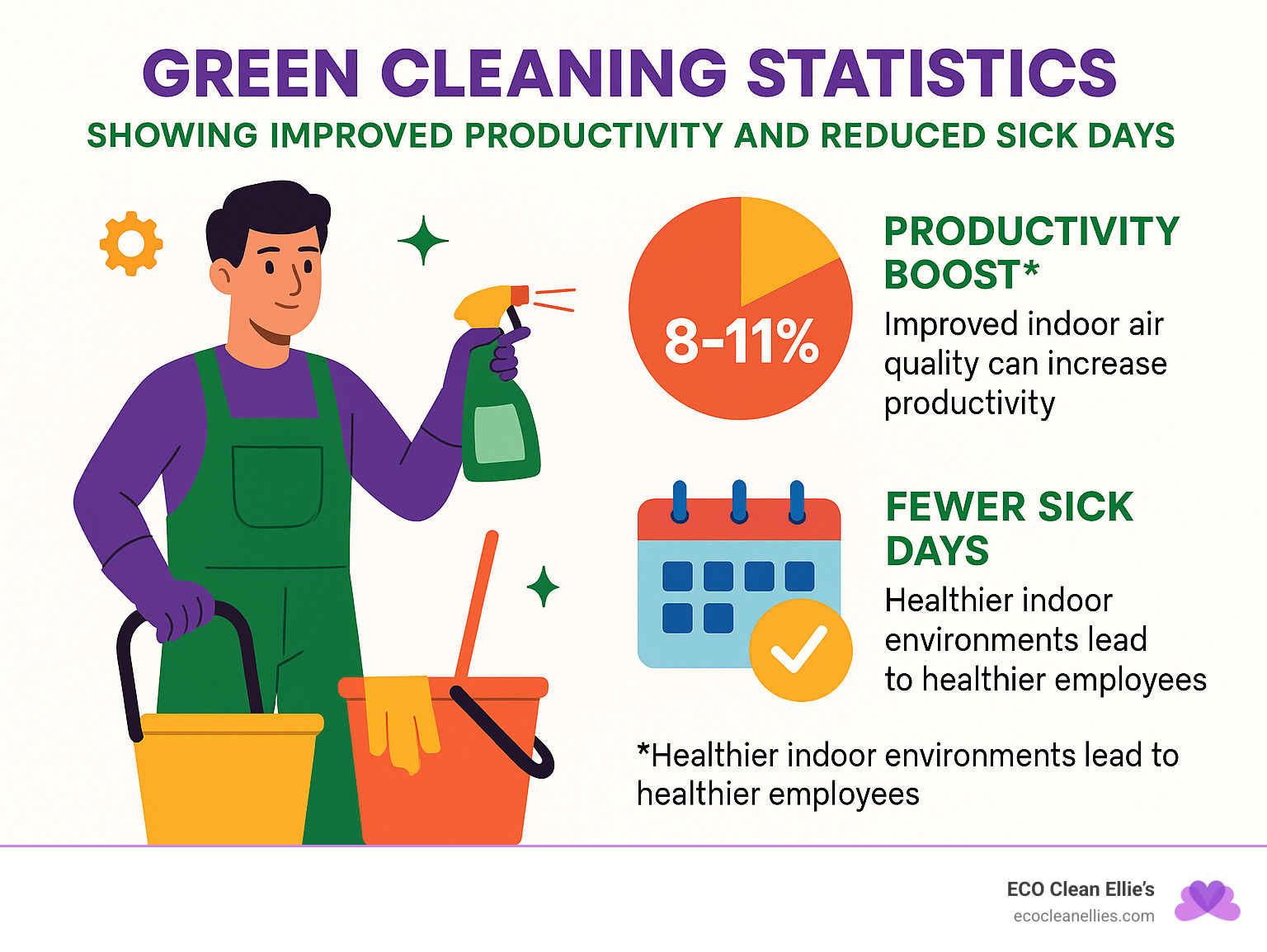 GREEN CLEANING STATISTICS

SHOWING IMPROVED PRODUCTIVITY AND REDUCED SICK DAYS

8-11%

PRODUCTIVITY BOOST*

Improved indoor air quality can increase productivity

FEWER SICK DAYS

Healthier indoor environments lead to healthier employees

*Healthier indoor environments lead to healthier employees

ECO Clean Ellie's
ecocleanellies.com